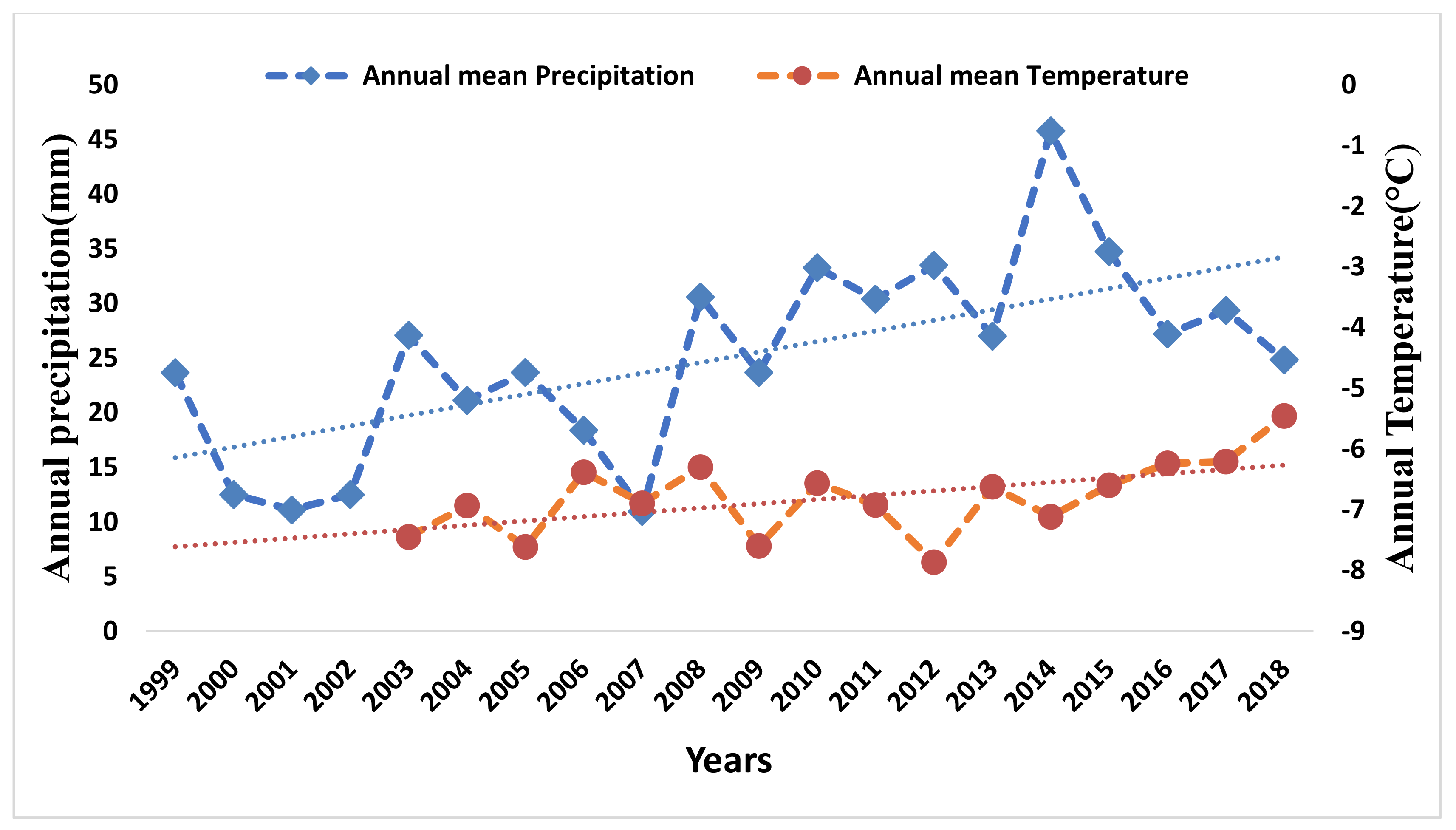 Annual mean Precipitation
Annual mean Temperature

Annual precipitation(mm)

50
45
40
35
30
25
20
15
10
5
0

Annual Temperature(°C)

0
-1
-2
-3
-4
-5
-6
-7
-8
-9

1999
2000
2001
2002
2003
2004
2005
2006
2007
2008
2009
2010
2011
2012
2013
2014
2015
2016
2017
2018

Years